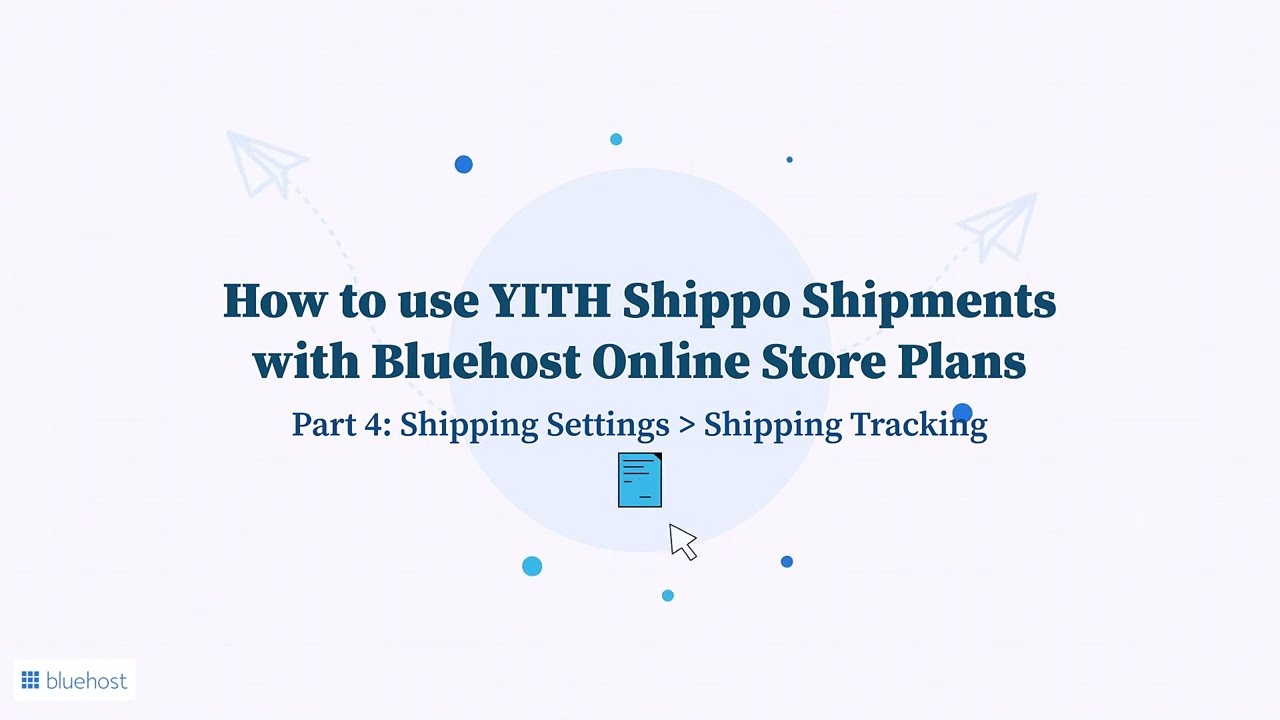 How to use YITH Shippo Shipments with Bluehost Online Store Plans

Part 4: Shipping Settings > Shipping Tracking

bluehost